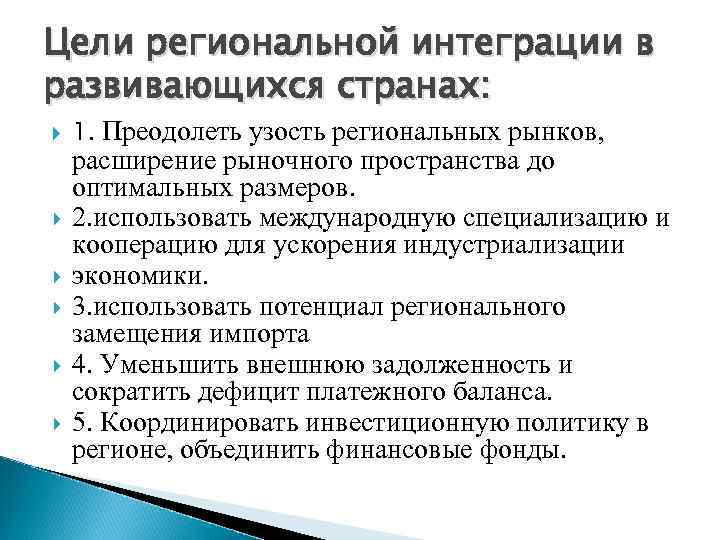 Цели региональной интеграции в развивающихся странах:

1. Преодолеть узость региональных рынков, расширение рыночного пространства до оптимальных размеров.

2.использовать международную специализацию и кооперацию для ускорения индустриализации

экономики.

3.использовать потенциал регионального замещения импорта

4. Уменьшить внешнюю задолженность и сократить дефицит платежного баланса.

5. Координировать инвестиционную политику в регионе, объединить финансовые фонды.